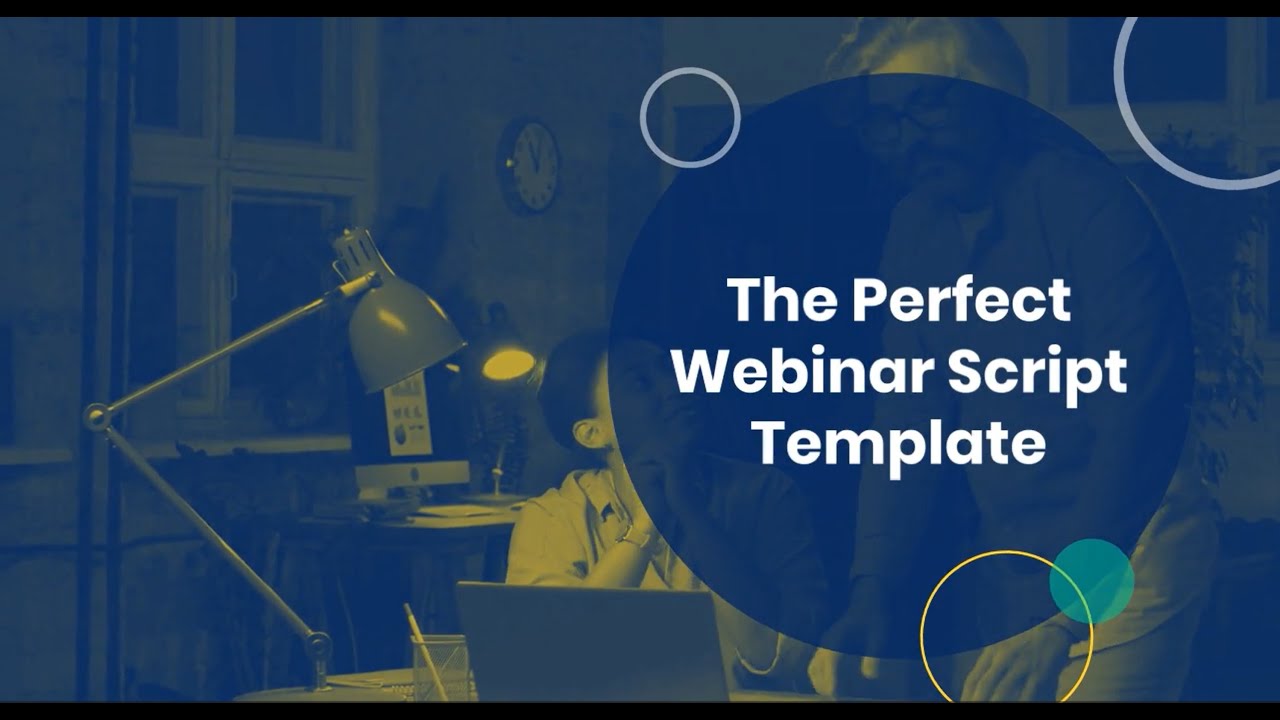 The Perfect Webinar Script Template